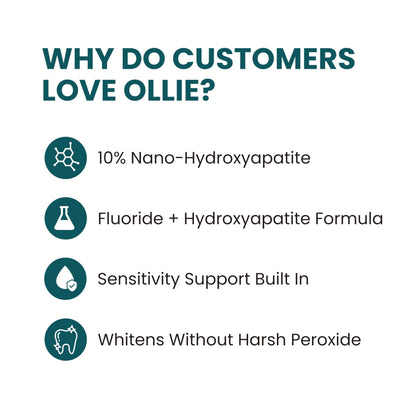 WHY DO CUSTOMERS LOVE OLLIE?

10% Nano-Hydroxyapatite

Fluoride + Hydroxyapatite Formula

Sensitivity Support Built In

Whitens Without Harsh Peroxide